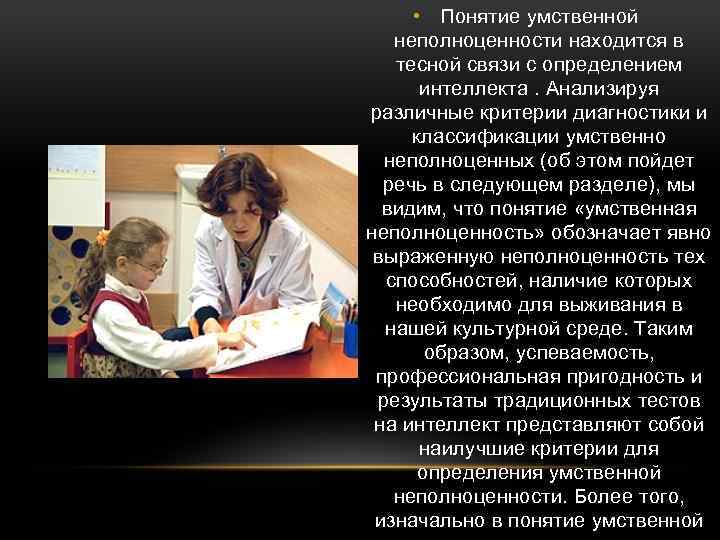 • Понятие умственной неполноценности находится в тесной связи с определением интеллекта . Анализируя различные критерии диагностики и классификации умственно неполноценных (об этом пойдет речь в следующем разделе), мы видим, что понятие «умственная неполноценность» обозначает явно выраженную неполноценность тех способностей, наличие которых необходимо для выживания в нашей культурной среде. Таким образом, успеваемость, профессиональная пригодность и результаты традиционных тестов на интеллект представляют собой наилучшие критерии для определения умственной неполноценности. Более того, изначально в понятие умственной